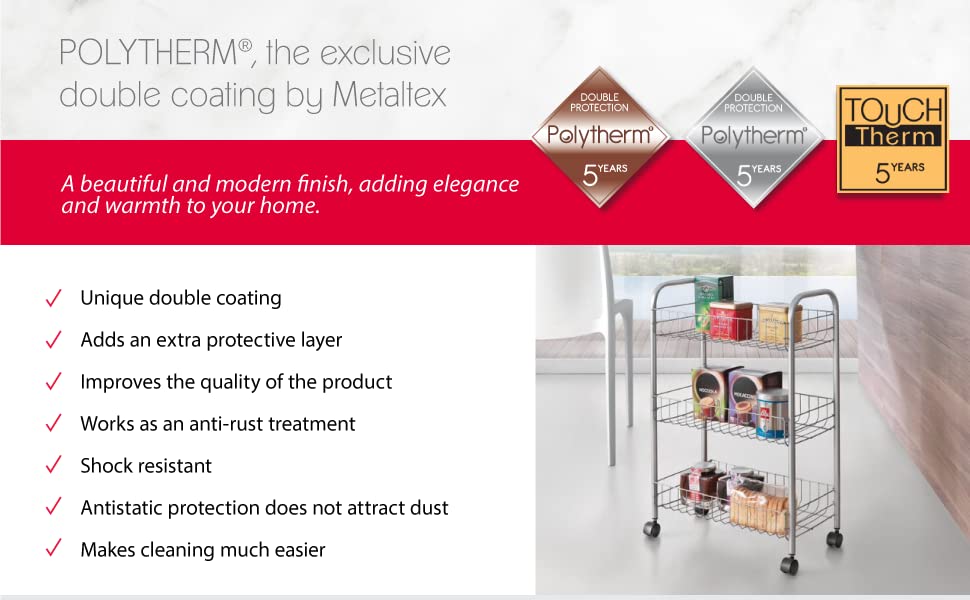 POLYTHERM®, the exclusive double coating by Metaltex

DOUBLE PROTECTION
Polytherm®
5 YEARS

DOUBLE PROTECTION
Polytherm®
5 YEARS

TOUCH Therm
5 YEARS

A beautiful and modern finish, adding elegance and warmth to your home.

✓ Unique double coating
✓ Adds an extra protective layer
✓ Improves the quality of the product
✓ Works as an anti-rust treatment
✓ Shock resistant
✓ Antistatic protection does not attract dust
✓ Makes cleaning much easier